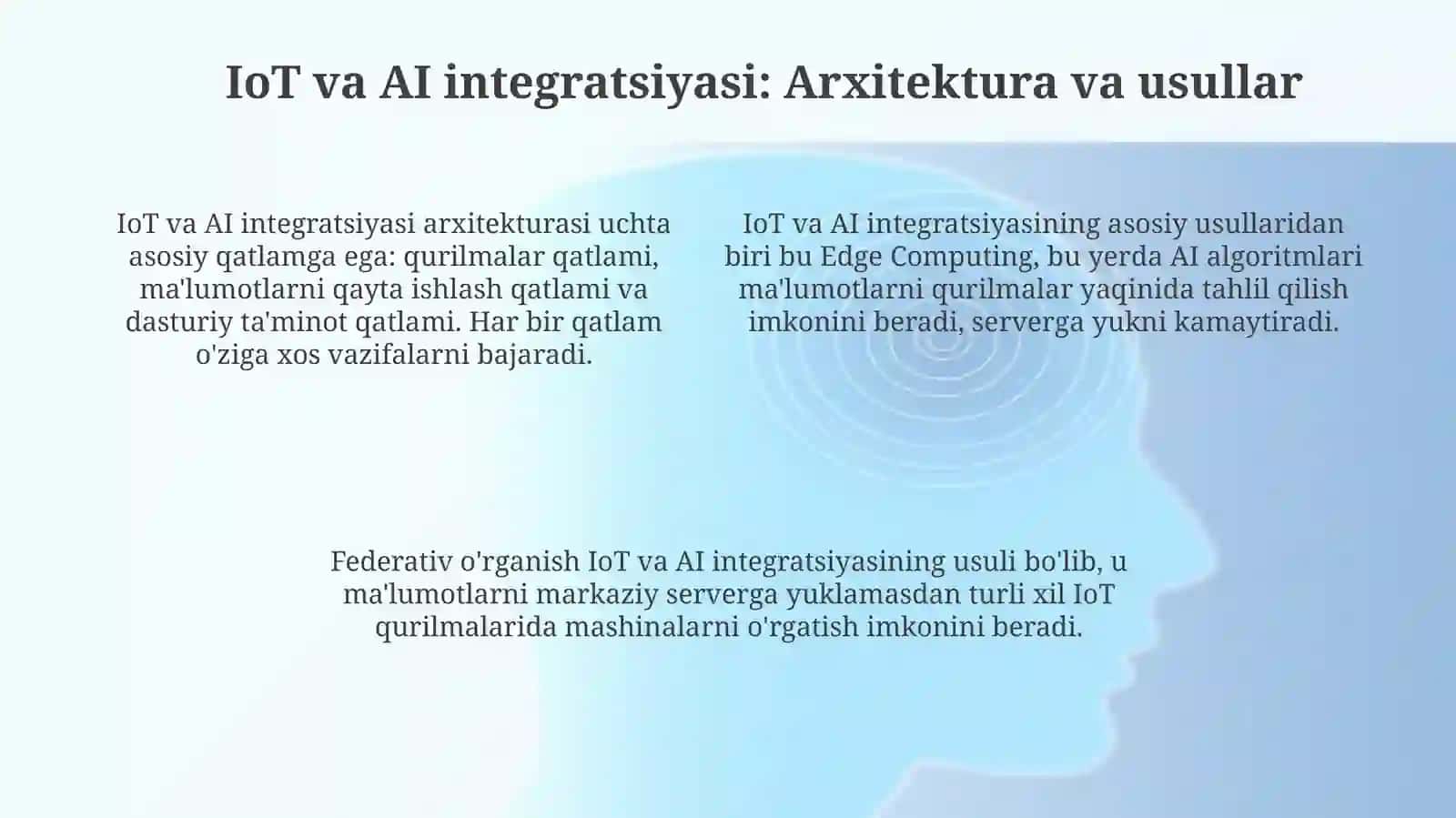 IoT va AI integratsiyasi: Arxitektura va usullar

IoT va AI integratsiyasi arxitekturasi uchta asosiy qatlamga ega: qurilmalar qatlami, ma'lumotlarni qayta ishlash qatlami va dasturiy ta'minot qatlami. Har bir qatlam o'ziga xos vazifalarni bajaradi.

IoT va AI integratsiyasining asosiy usullaridan biri bu Edge Computing, bu yerda AI algoritmlari ma'lumotlarni qurilmalar yaqinida tahlil qilish imkonini beradi, serverga yukni kamaytiradi.

Federativ o'rganish IoT va AI integratsiyasining usuli bo'lib, u ma'lumotlarni markaziy serverga yuklamasdan turli xil IoT qurilmalarida mashinalarni o'rgatish imkonini beradi.